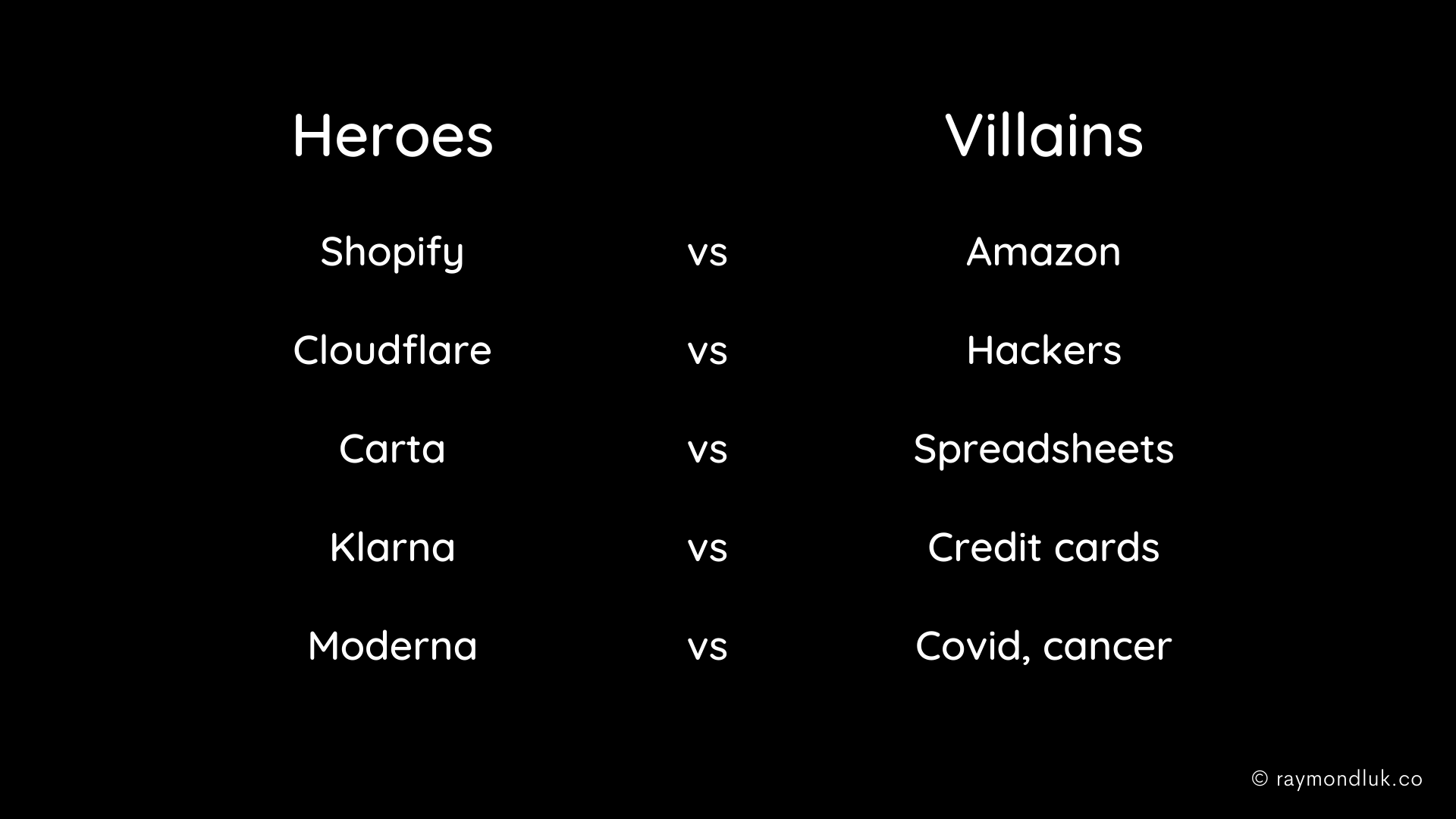 | Heroes | | Villains |
|---|---|---|
| Shopify | vs | Amazon |
| Cloudflare | vs | Hackers |
| Carta | vs | Spreadsheets |
| Klarna | vs | Credit cards |
| Moderna | vs | Covid, cancer |

© raymondluk.co